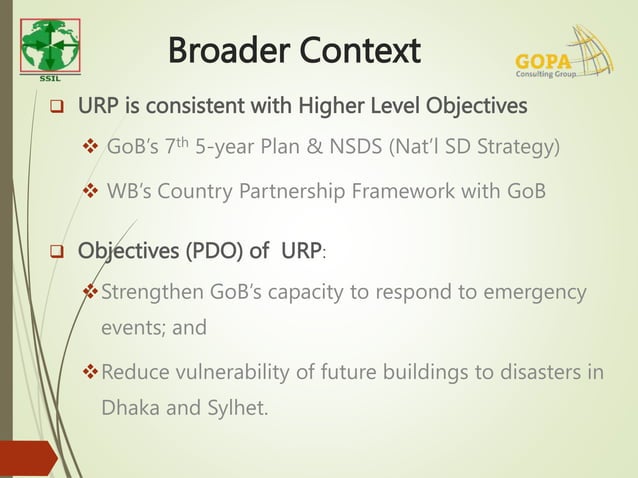 SSIL

Broader Context

GOPA
Consulting Group

❑ URP is consistent with Higher Level Objectives

❖ GoB's 7$^{th}$ 5-year Plan & NSDS (Nat'l SD Strategy)

❖ WB's Country Partnership Framework with GoB

❑ Objectives (PDO) of URP:

❖ Strengthen GoB's capacity to respond to emergency events; and

❖ Reduce vulnerability of future buildings to disasters in Dhaka and Sylhet.